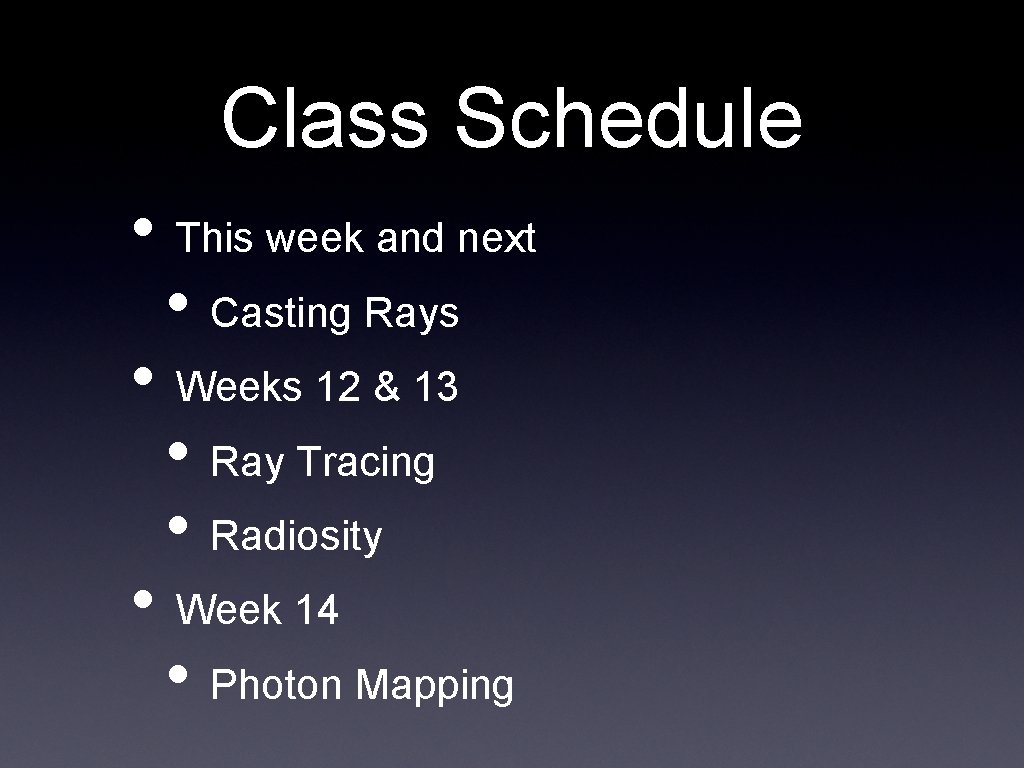 Class Schedule

• This week and next
  • Casting Rays
• Weeks 12 & 13
  • Ray Tracing
  • Radiosity
• Week 14
  • Photon Mapping